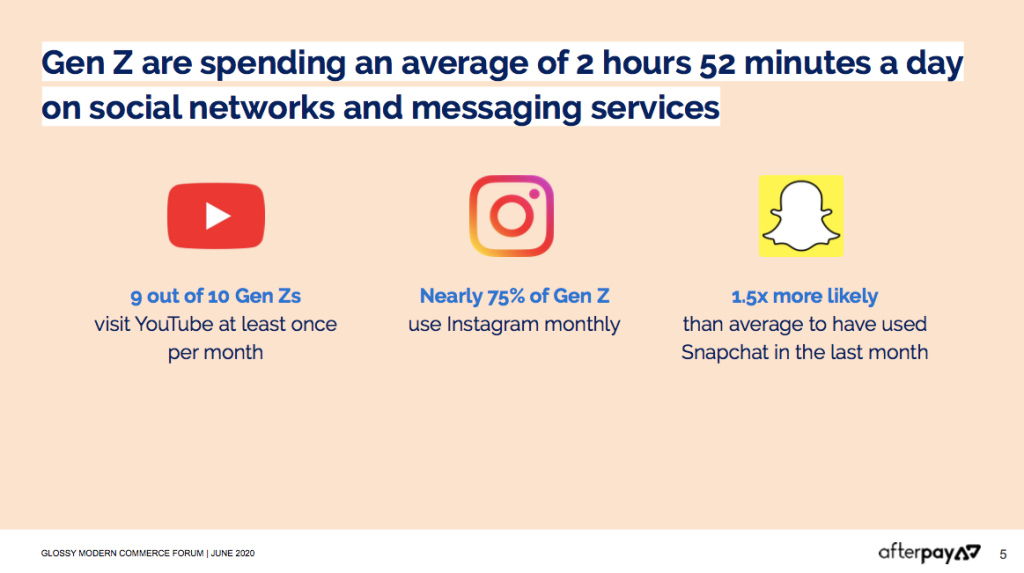 Gen Z are spending an average of 2 hours 52 minutes a day on social networks and messaging services

9 out of 10 Gen Zs
visit YouTube at least once per month

Nearly 75% of Gen Z
use Instagram monthly

1.5x more likely
than average to have used Snapchat in the last month

GLOSSY MODERN COMMERCE FORUM | JUNE 2020

afterpay

5